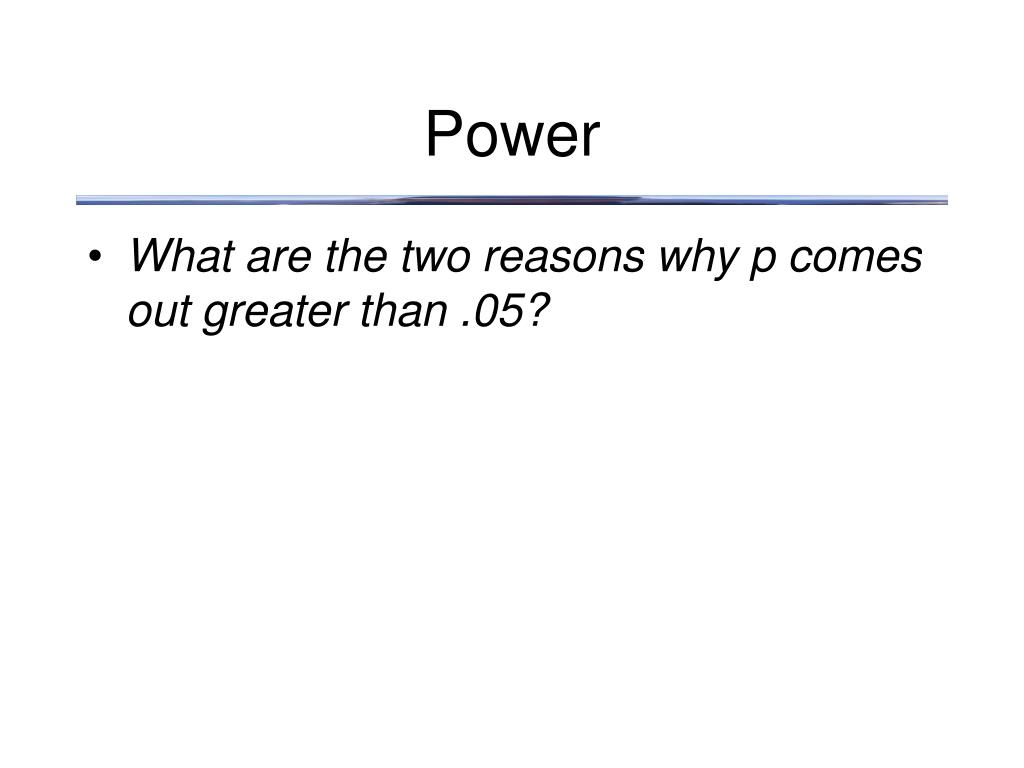 Power

• What are the two reasons why p comes out greater than .05?